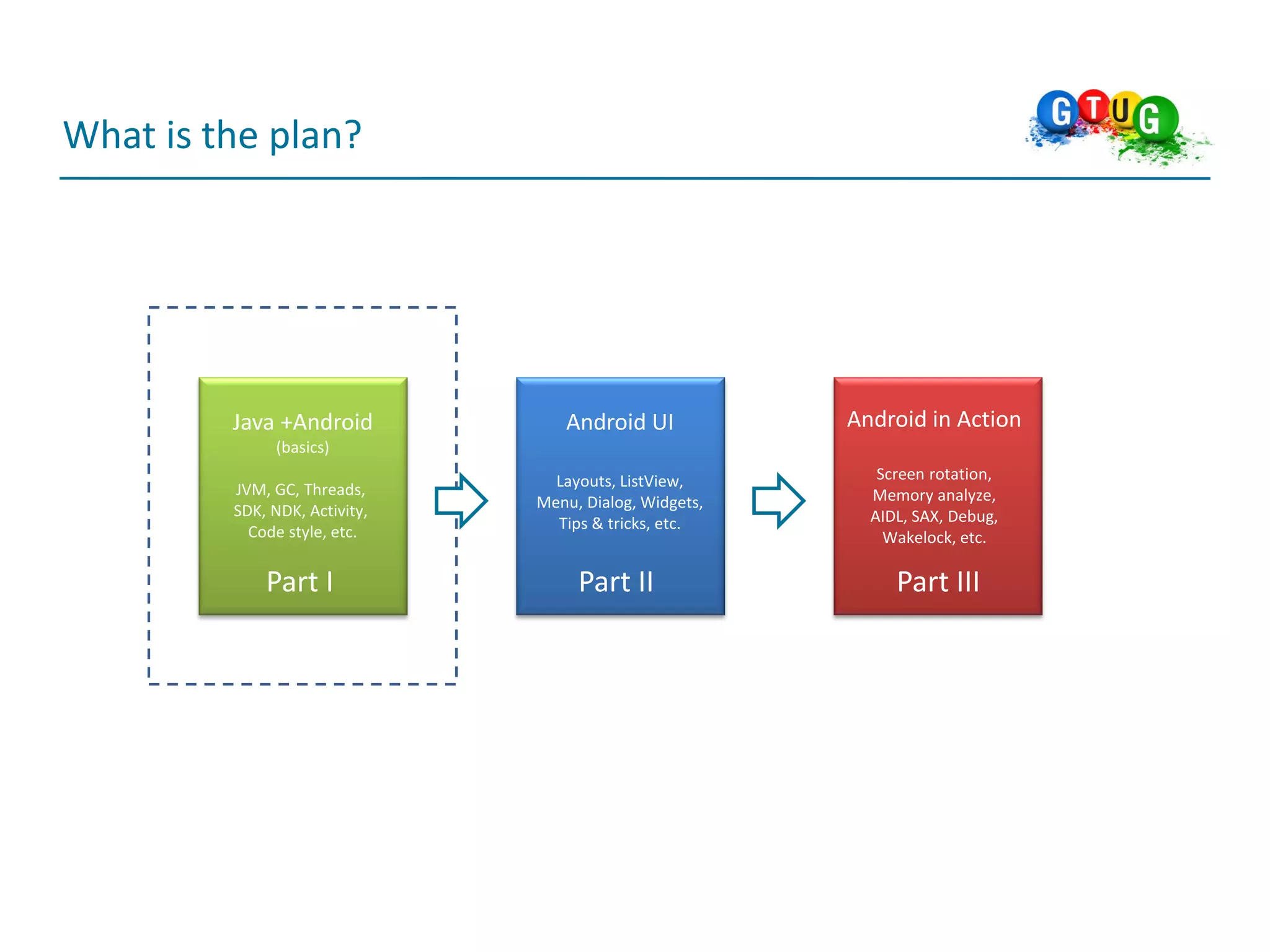 What is the plan?

GTUG

Java +Android
(basics)

JVM, GC, Threads, SDK, NDK, Activity, Code style, etc.

Part I

Android UI

Layouts, ListView, Menu, Dialog, Widgets, Tips & tricks, etc.

Part II

Android in Action

Screen rotation, Memory analyze, AIDL, SAX, Debug, Wakelock, etc.

Part III